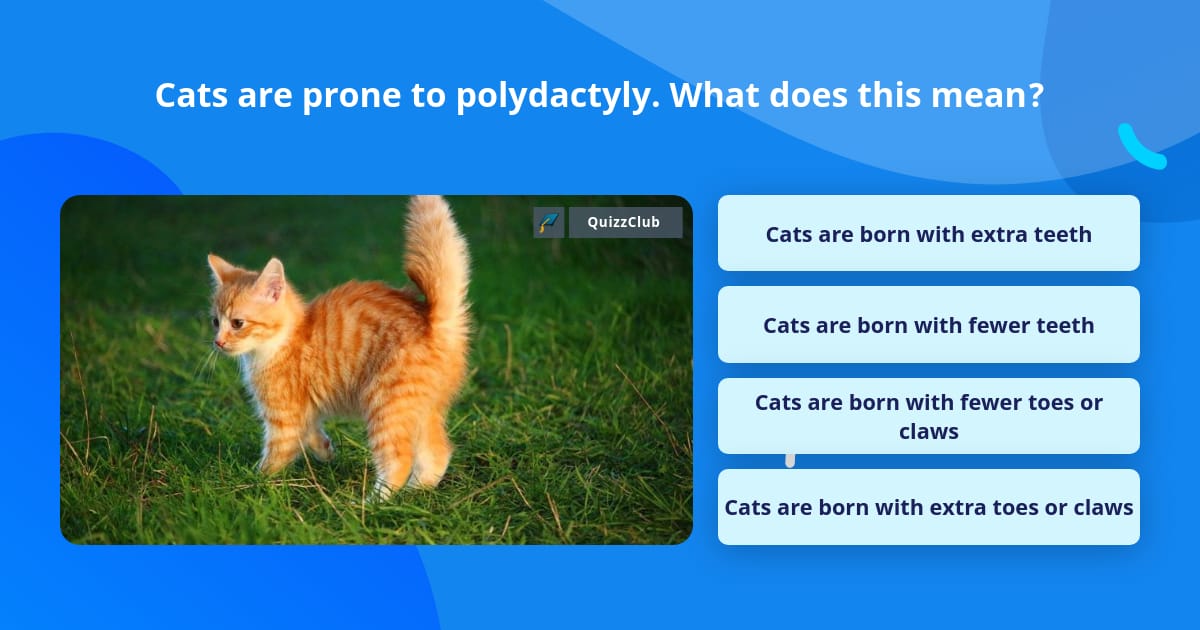 Cats are prone to polydactyly. What does this mean?

QuizzClub

Cats are born with extra teeth

Cats are born with fewer teeth

Cats are born with fewer toes or claws

Cats are born with extra toes or claws